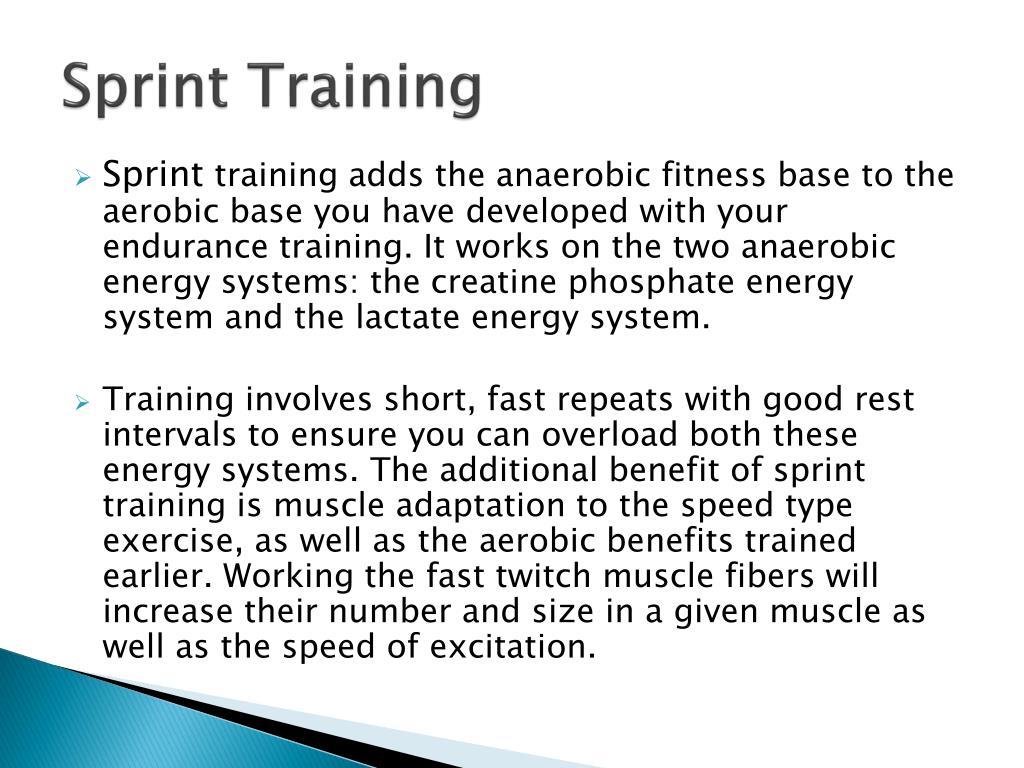 Sprint Training

Sprint training adds the anaerobic fitness base to the aerobic base you have developed with your endurance training. It works on the two anaerobic energy systems: the creatine phosphate energy system and the lactate energy system.

Training involves short, fast repeats with good rest intervals to ensure you can overload both these energy systems. The additional benefit of sprint training is muscle adaptation to the speed type exercise, as well as the aerobic benefits trained earlier. Working the fast twitch muscle fibers will increase their number and size in a given muscle as well as the speed of excitation.